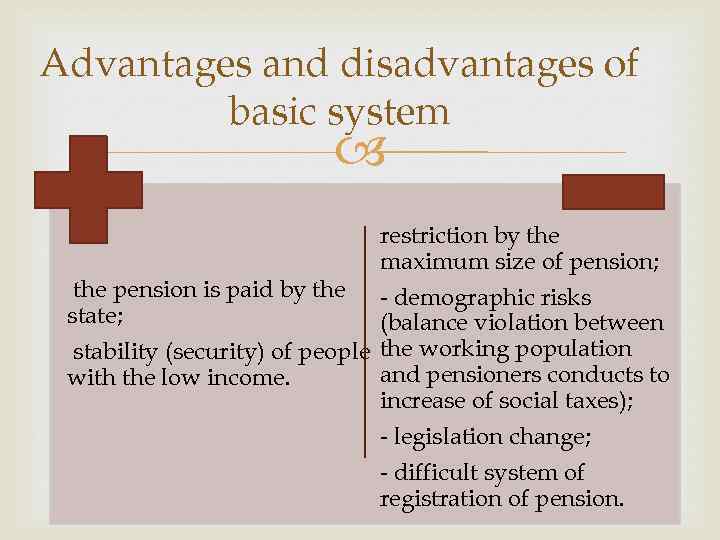 Advantages and disadvantages of basic system

the pension is paid by the state;

stability (security) of people with the low income.

restriction by the maximum size of pension;

- demographic risks (balance violation between the working population and pensioners conducts to increase of social taxes);

- legislation change;

- difficult system of registration of pension.